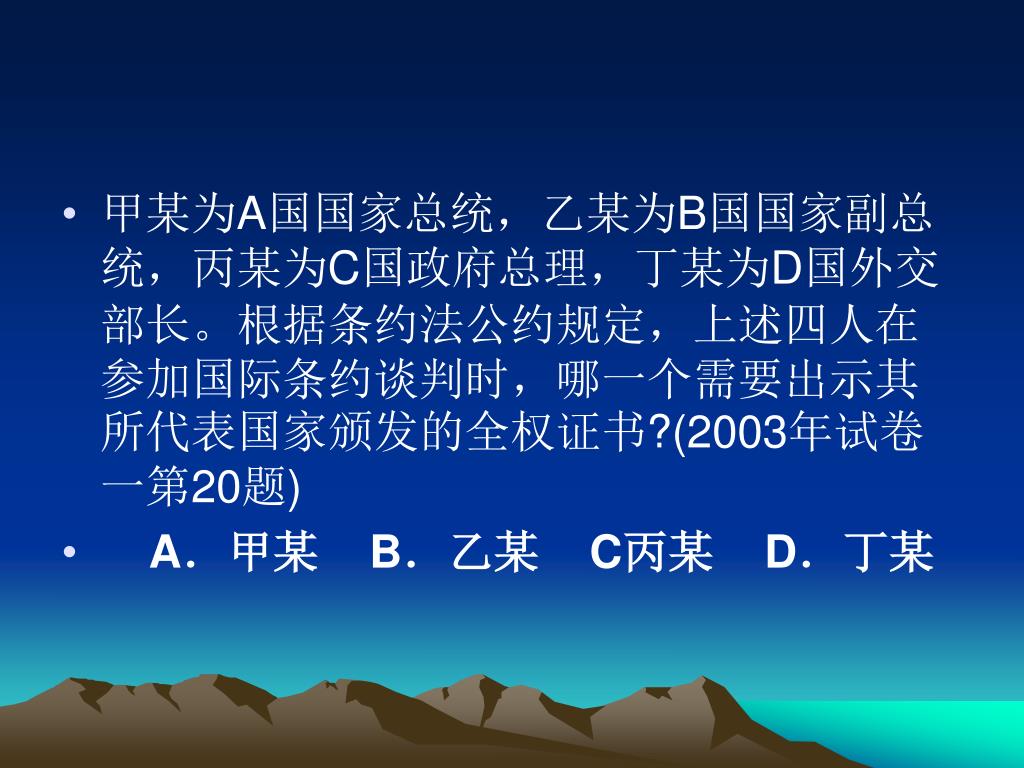 • 甲某为A国国家总统，乙某为B国国家副总统，丙某为C国政府总理，丁某为D国外交部长。根据条约法公约规定，上述四人在参加国际条约谈判时，哪一个需要出示其所代表国家颁发的全权证书?(2003年试卷一第20题)

• A．甲某 B．乙某 C丙某 D．丁某